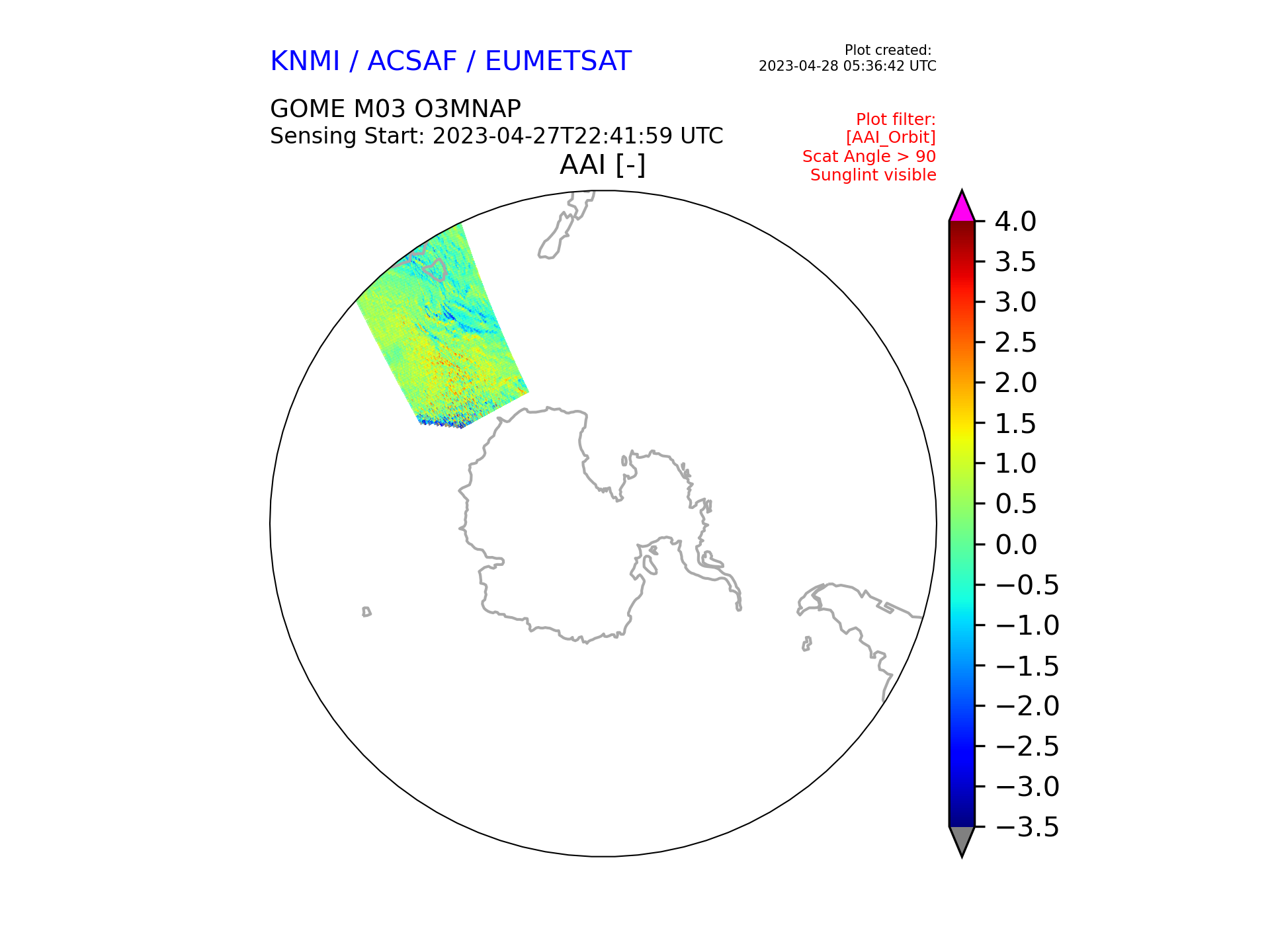 KNMI / ACSAF / EUMETSAT

Plot created:
2023-04-28 05:36:42 UTC

GOME M03 O3MNAP
Sensing Start: 2023-04-27T22:41:59 UTC

Plot filter:
[AAI_Orbit]
Scat Angle > 90
Sunglint visible

AAI [-]

4.0
3.5
3.0
2.5
2.0
1.5
1.0
0.5
0.0
−0.5
−1.0
−1.5
−2.0
−2.5
−3.0
−3.5